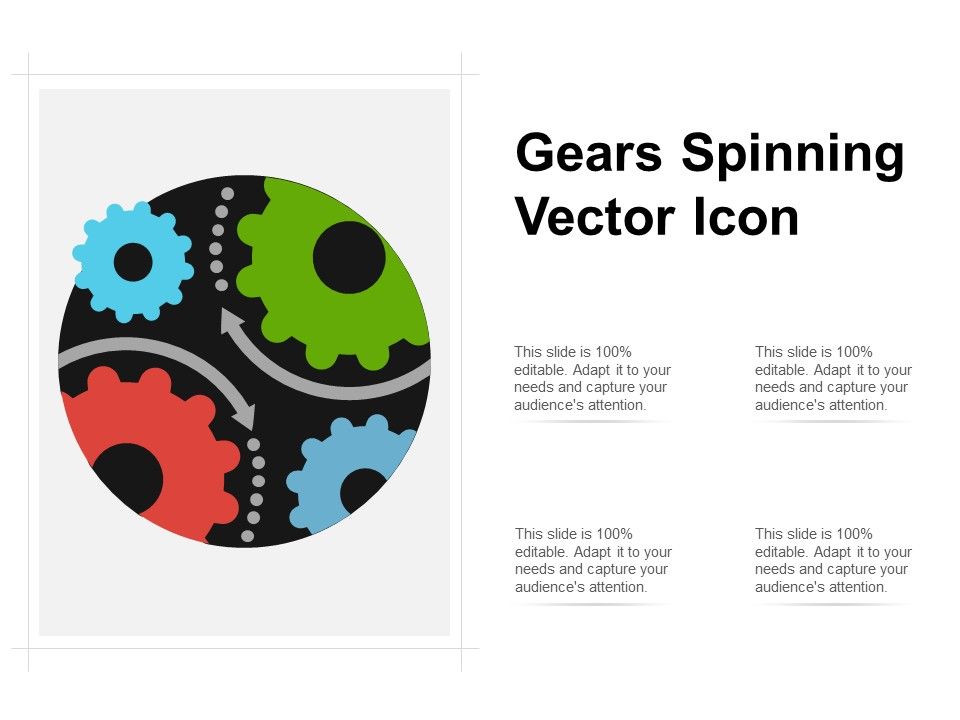 Gears Spinning Vector Icon

This slide is 100% editable. Adapt it to your needs and capture your audience's attention.

This slide is 100% editable. Adapt it to your needs and capture your audience's attention.

This slide is 100% editable. Adapt it to your needs and capture your audience's attention.

This slide is 100% editable. Adapt it to your needs and capture your audience's attention.